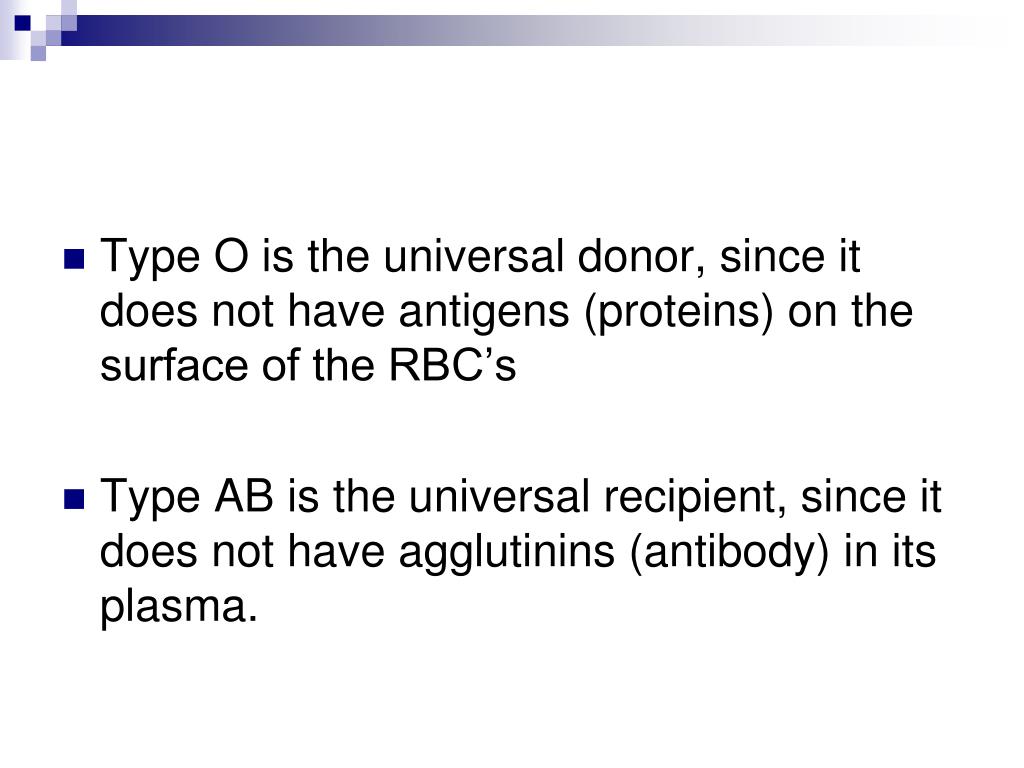 Type O is the universal donor, since it does not have antigens (proteins) on the surface of the RBC’s

Type AB is the universal recipient, since it does not have agglutinins (antibody) in its plasma.